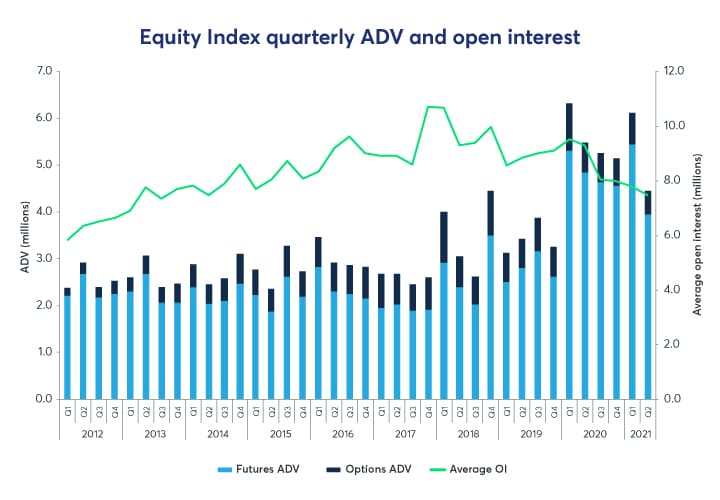 Equity Index quarterly ADV and open interest

ADV (millions)

7.0
6.0
5.0
4.0
3.0
2.0
1.0
0.0

Average open interest (millions)

12.0
10.0
8.0
6.0
4.0
2.0
0.0

Q1 Q2 Q3 Q4 Q1 Q2 Q3 Q4 Q1 Q2 Q3 Q4 Q1 Q2 Q3 Q4 Q1 Q2 Q3 Q4 Q1 Q2 Q3 Q4 Q1 Q2 Q3 Q4 Q1 Q2 Q3 Q4 Q1 Q2 Q3 Q4 Q1 Q2

2012 2013 2014 2015 2016 2017 2018 2019 2020 2021

Futures ADV Options ADV Average OI